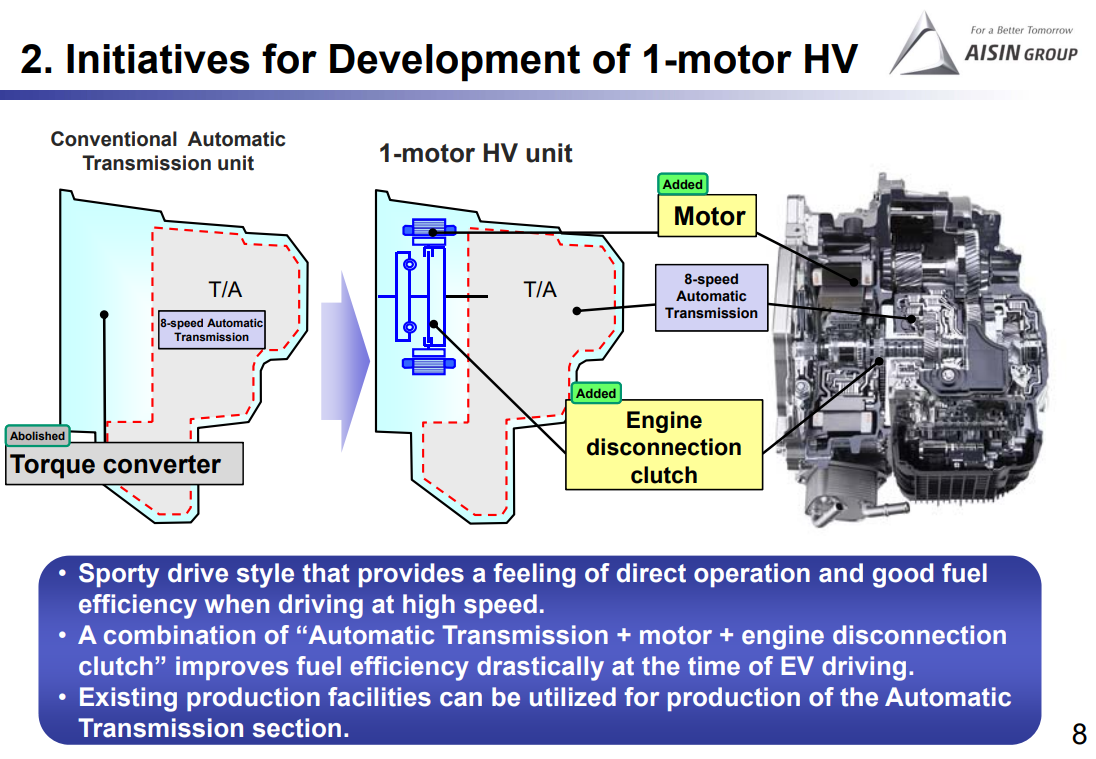 2. Initiatives for Development of 1-motor HV

For a Better Tomorrow
AISIN GROUP

Conventional Automatic Transmission unit

T/A

8-speed Automatic Transmission

Abolished

Torque converter

1-motor HV unit

T/A

Added

Motor

8-speed Automatic Transmission

Added

Engine disconnection clutch

• Sporty drive style that provides a feeling of direct operation and good fuel efficiency when driving at high speed.
• A combination of “Automatic Transmission + motor + engine disconnection clutch” improves fuel efficiency drastically at the time of EV driving.
• Existing production facilities can be utilized for production of the Automatic Transmission section.

8